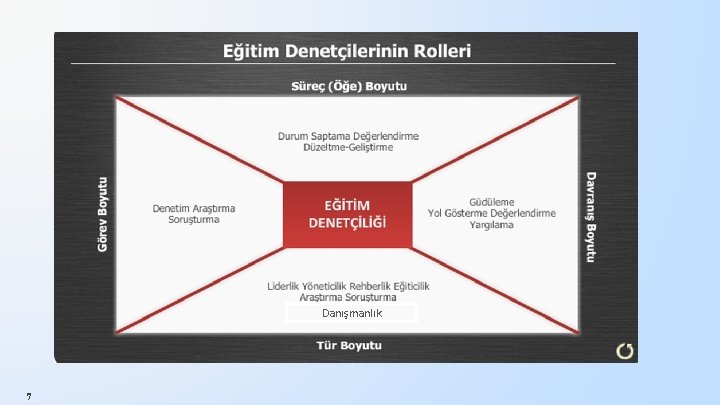 Eğitim Denetçilerinin Rolleri

Süreç (Öğe) Boyutu

Durum Saptama Değerlendirme
Düzeltme-Geliştirme

Görev Boyutu

Denetim Araştırma
Soruşturma

EĞİTİM
DENETÇİLİĞİ

Güdüleme
Yol Gösterme Değerlendirme
Yargılama

Davranış Boyutu

Liderlik Yöneticilik Rehberlik Eğiticilik
Araştırma Soruşturma
Danışmanlık

Tür Boyutu

7